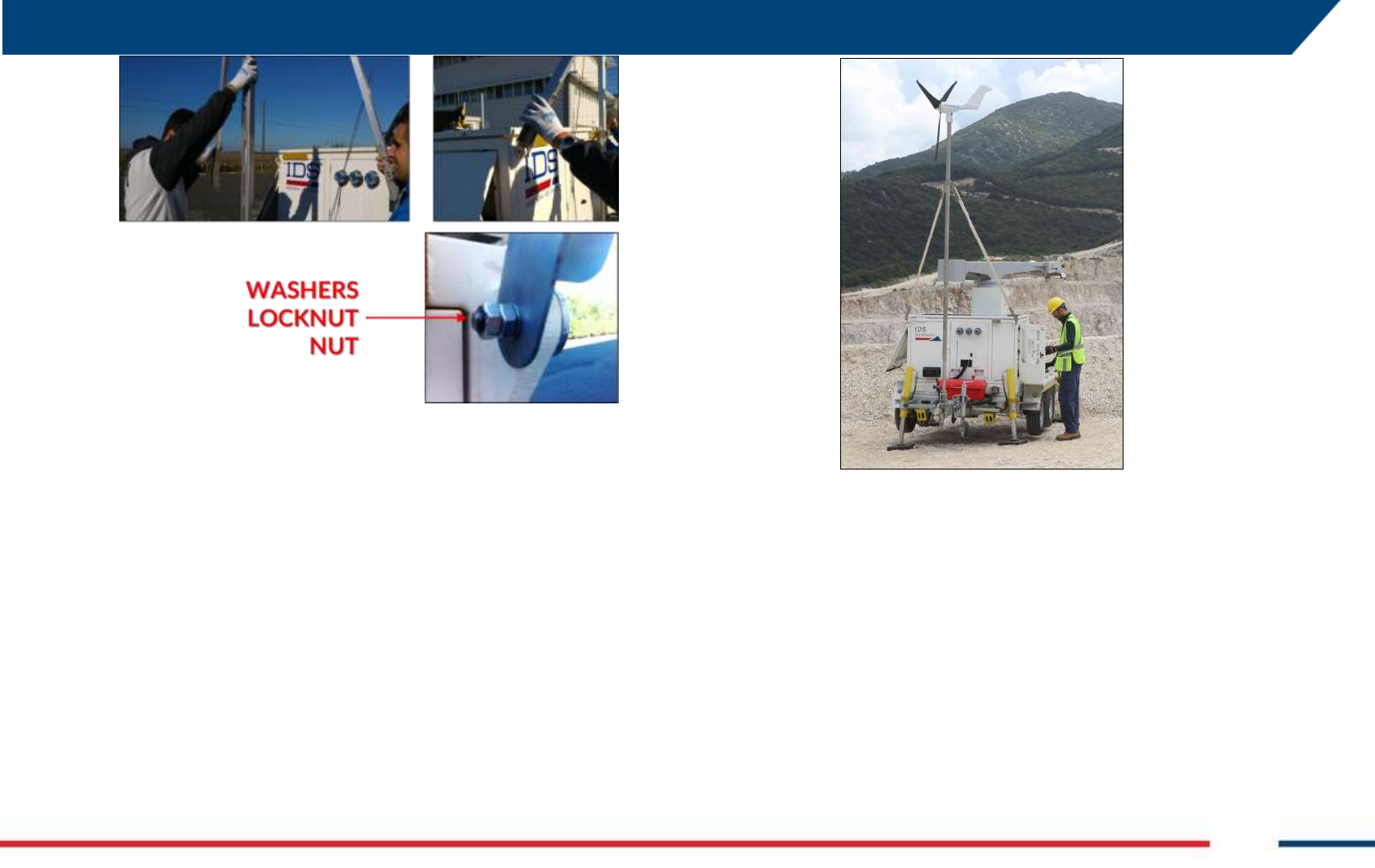 IDS

IDS

WASHERS
LOCKNUT
NUT

IDS